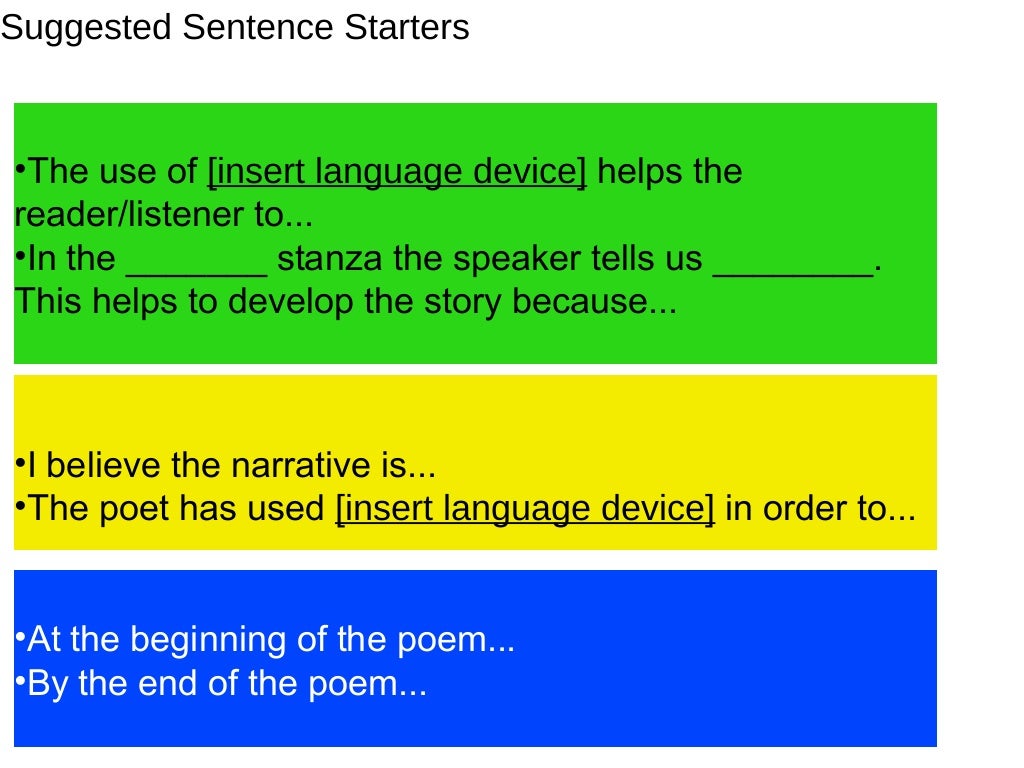 Suggested Sentence Starters

•The use of [insert language device] helps the reader/listener to...
•In the _______ stanza the speaker tells us ________. This helps to develop the story because...

•I believe the narrative is...
•The poet has used [insert language device] in order to...

•At the beginning of the poem...
•By the end of the poem...